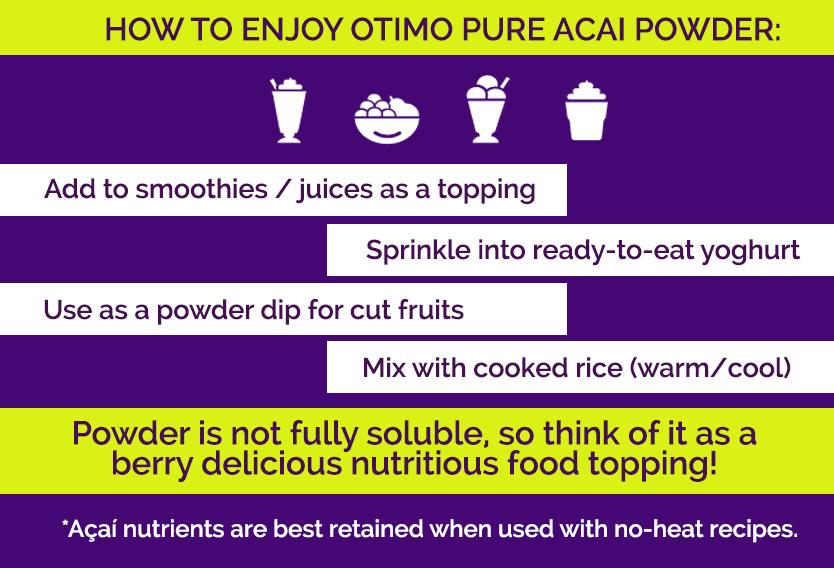 HOW TO ENJOY OTIMO PURE ACAI POWDER:

Add to smoothies / juices as a topping

Sprinkle into ready-to-eat yoghurt

Use as a powder dip for cut fruits

Mix with cooked rice (warm/cool)

Powder is not fully soluble, so think of it as a berry delicious nutritious food topping!

*Açaí nutrients are best retained when used with no-heat recipes.